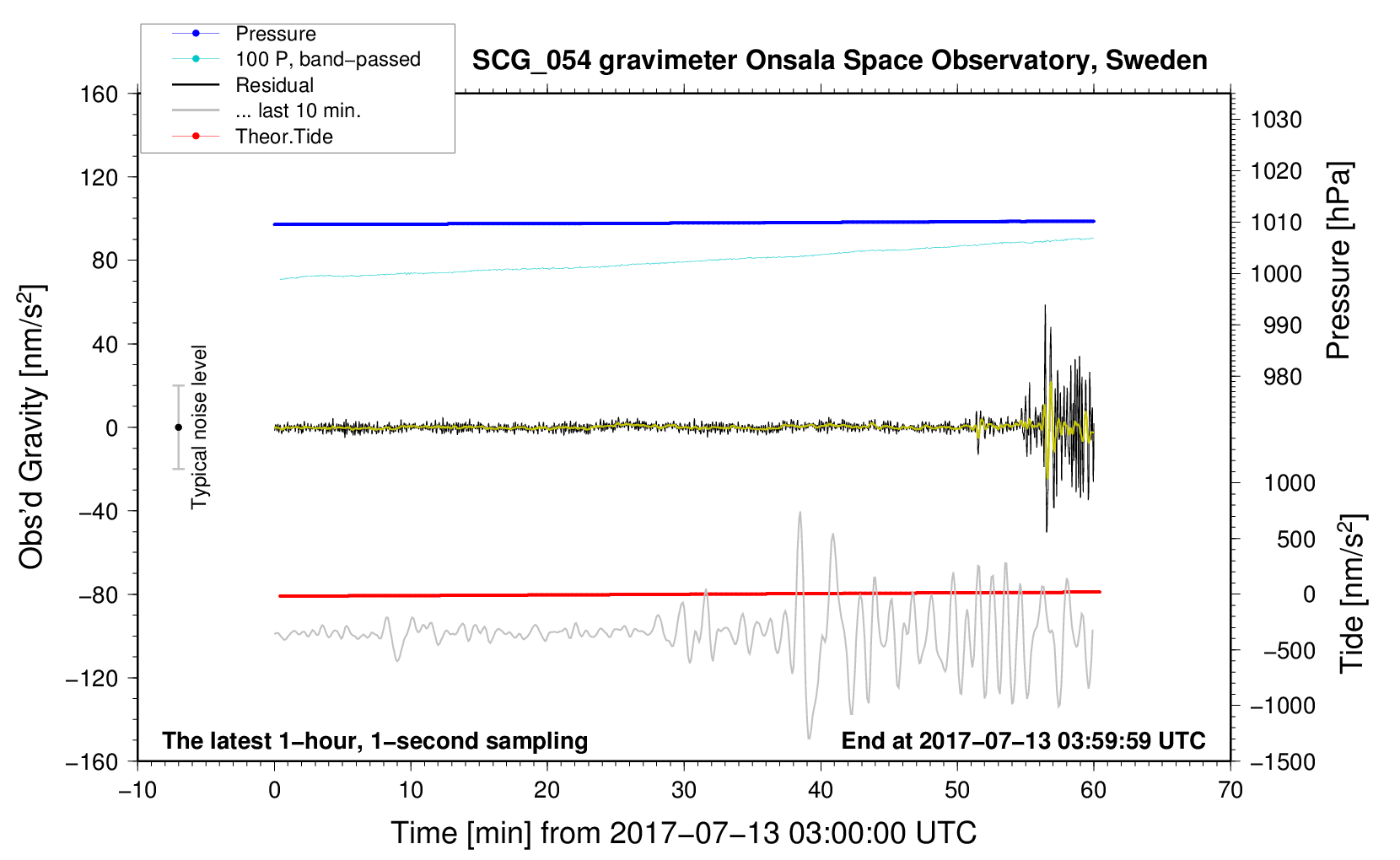 Pressure
100 P, band−passed
Residual
... last 10 min.
Theor.Tide

SCG_054 gravimeter Onsala Space Observatory, Sweden

160
120
80
40
0
−40
−80
−120
−160

Obs'd Gravity [nm/s$^2$]

Typical noise level

1030
1020
1010
1000
990
980

Pressure [hPa]

1000
500
0
−500
−1000
−1500

Tide [nm/s$^2$]

The latest 1−hour, 1−second sampling

End at 2017−07−13 03:59:59 UTC

−10
0
10
20
30
40
50
60
70

Time [min] from 2017−07−13 03:00:00 UTC